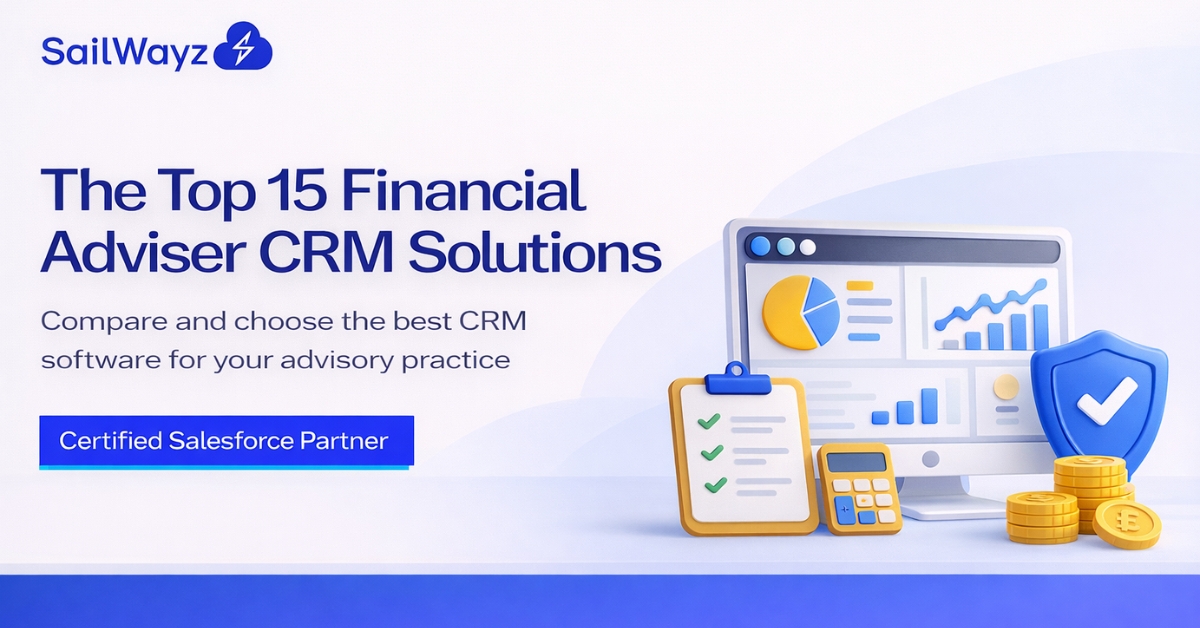 SailWayz

The Top 15 Financial Adviser CRM Solutions

Compare and choose the best CRM software for your advisory practice

Certified Salesforce Partner